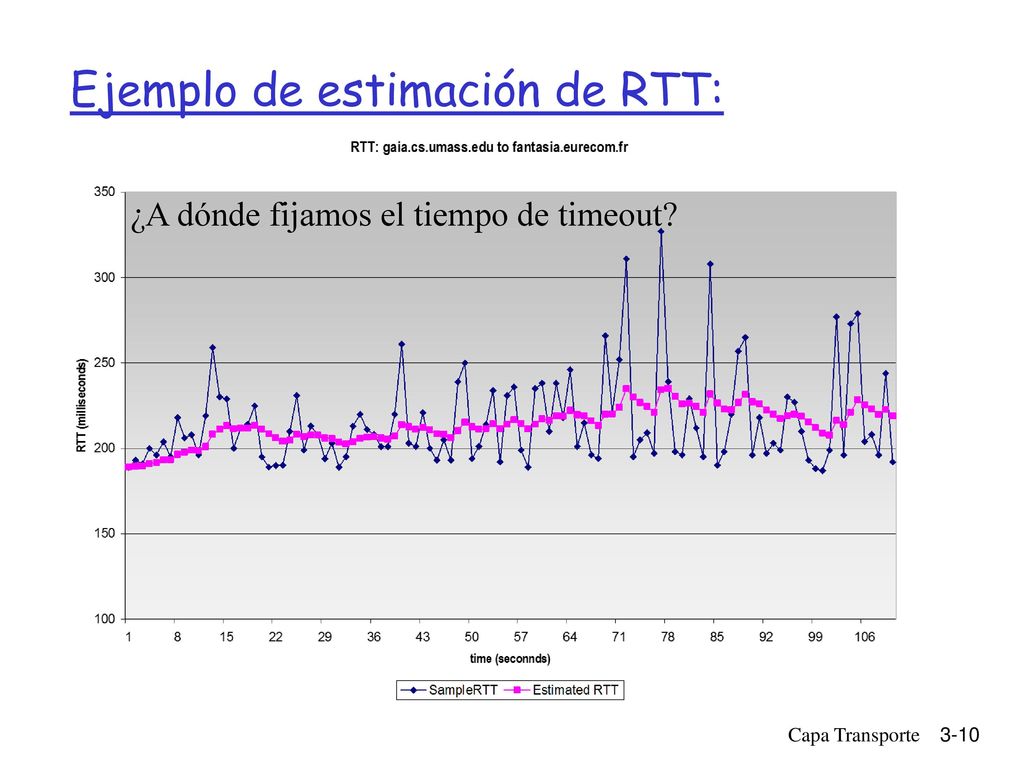 Ejemplo de estimación de RTT:

RTT: gaia.cs.umass.edu to fantasia.eurecom.fr

¿A dónde fijamos el tiempo de timeout?

350
300
250
200
150
100

RTT (milliseconds)

1 8 15 22 29 36 43 50 57 64 71 78 85 92 99 106

time (seconnds)

SampleRTT Estimated RTT

Capa Transporte 3-10